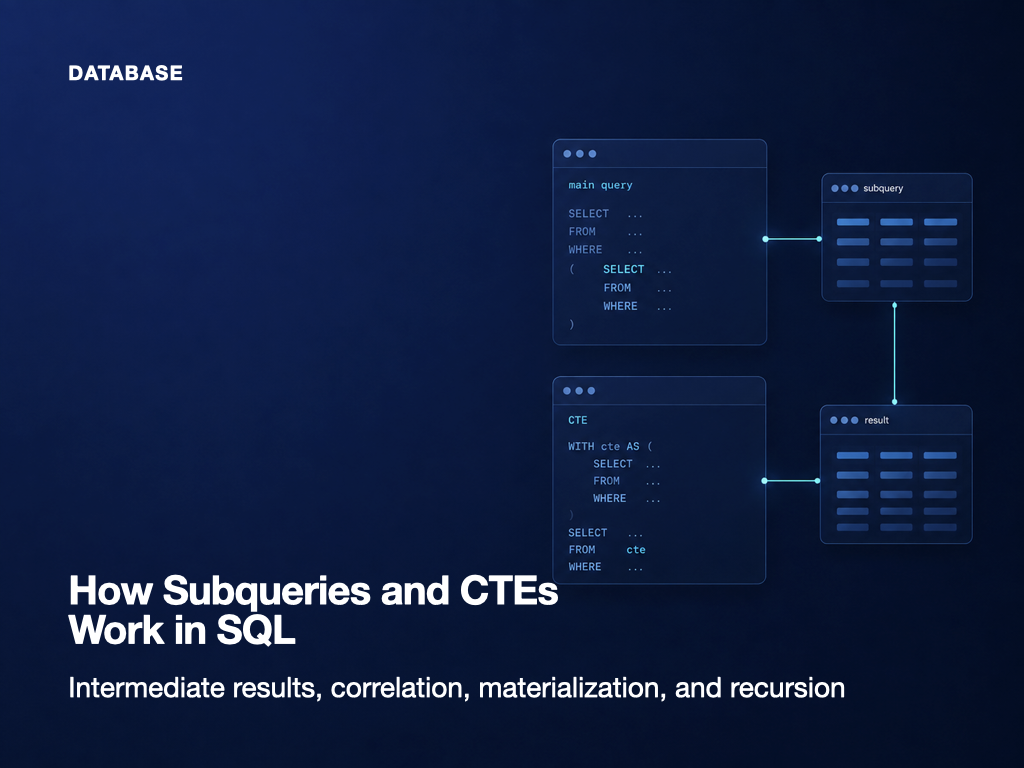 DATABASE

main query

SELECT ...
FROM ...
WHERE ...
( SELECT ...
FROM ...
WHERE ...
)

subquery

CTE

WITH cte AS (
SELECT ...
FROM ...
WHERE ...
)
SELECT ...
FROM cte
WHERE ...

result

How Subqueries and CTEs Work in SQL

Intermediate results, correlation, materialization, and recursion